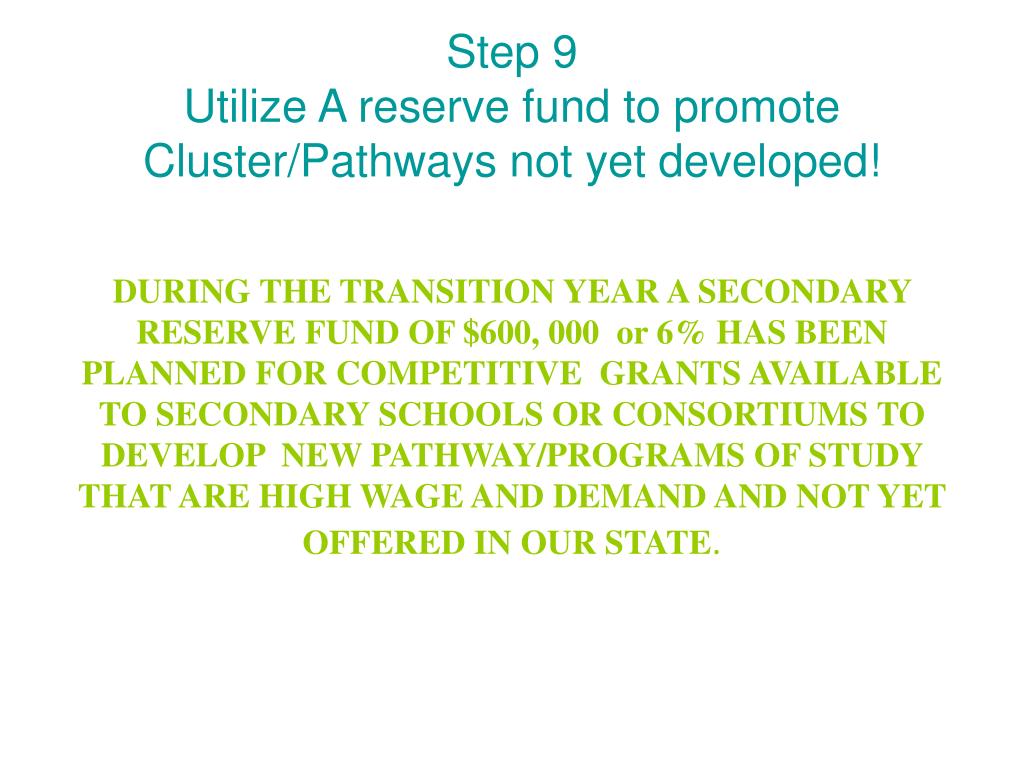 Step 9
Utilize A reserve fund to promote Cluster/Pathways not yet developed!

DURING THE TRANSITION YEAR A SECONDARY RESERVE FUND OF \$600, 000 or 6% HAS BEEN PLANNED FOR COMPETITIVE GRANTS AVAILABLE TO SECONDARY SCHOOLS OR CONSORTIUMS TO DEVELOP NEW PATHWAY/PROGRAMS OF STUDY THAT ARE HIGH WAGE AND DEMAND AND NOT YET OFFERED IN OUR STATE.